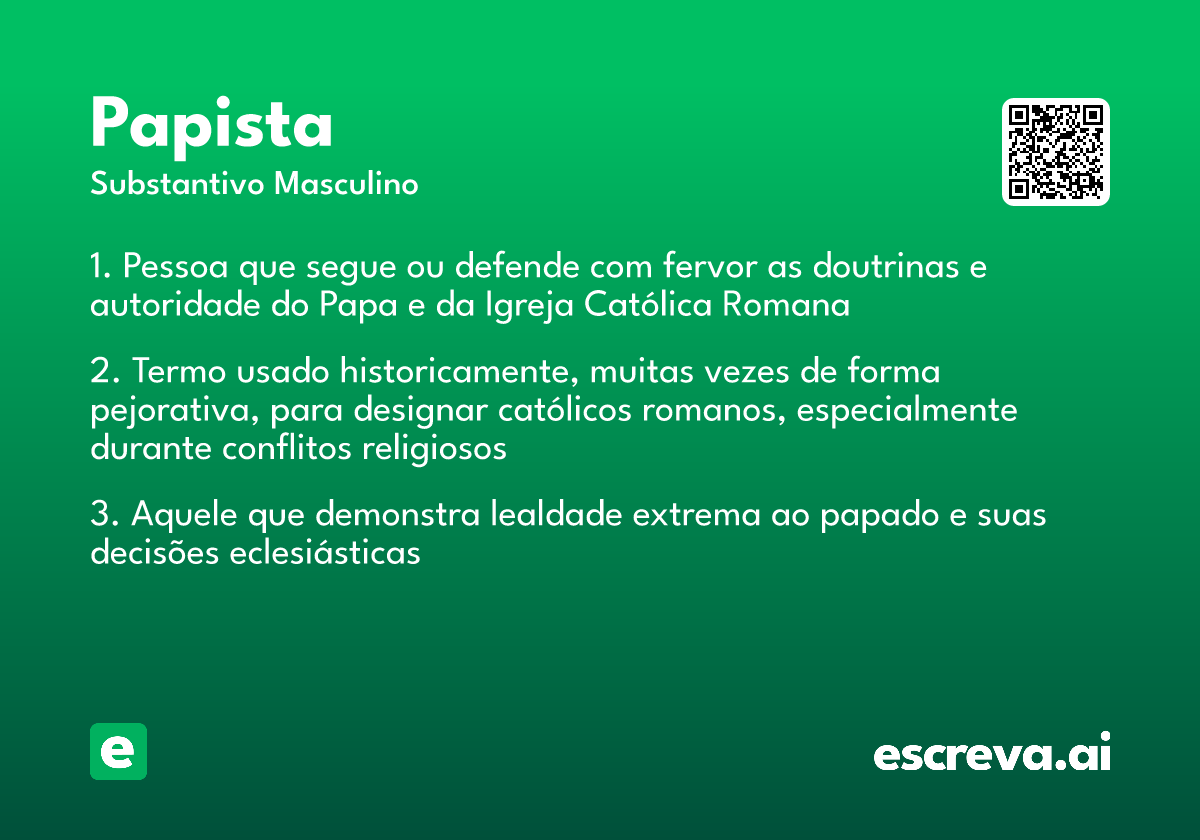 Papista

Substantivo Masculino

1. Pessoa que segue ou defende com fervor as doutrinas e autoridade do Papa e da Igreja Católica Romana

2. Termo usado historicamente, muitas vezes de forma pejorativa, para designar católicos romanos, especialmente durante conflitos religiosos

3. Aquele que demonstra lealdade extrema ao papado e suas decisões eclesiásticas

e

escreva.ai